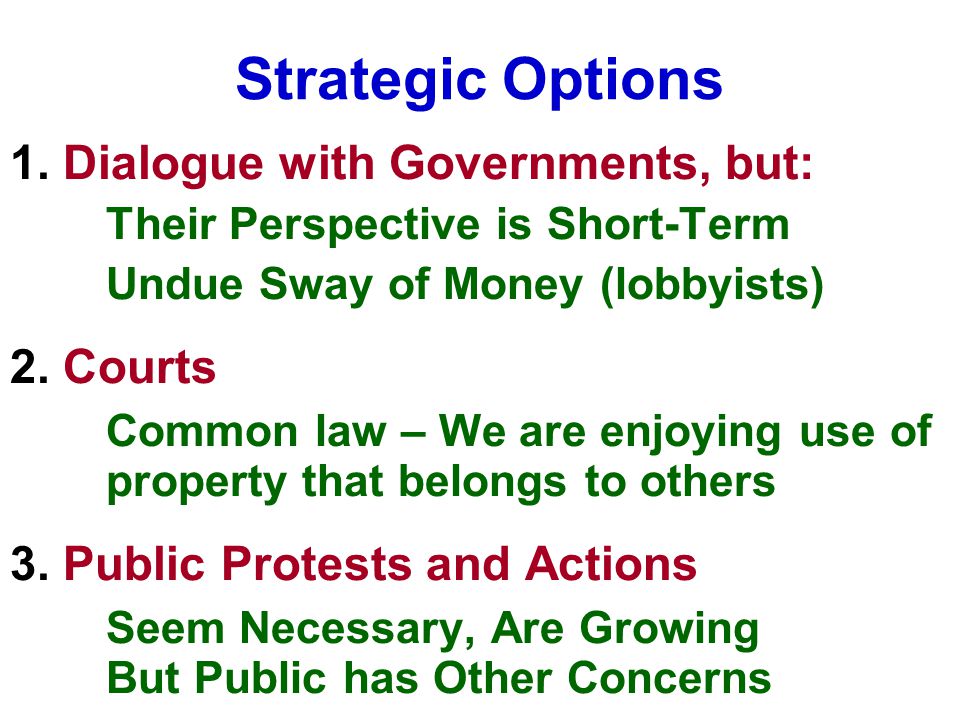 Strategic Options

1. Dialogue with Governments, but:

Their Perspective is Short-Term

Undue Sway of Money (lobbyists)

2. Courts

Common law – We are enjoying use of property that belongs to others

3. Public Protests and Actions

Seem Necessary, Are Growing
But Public has Other Concerns